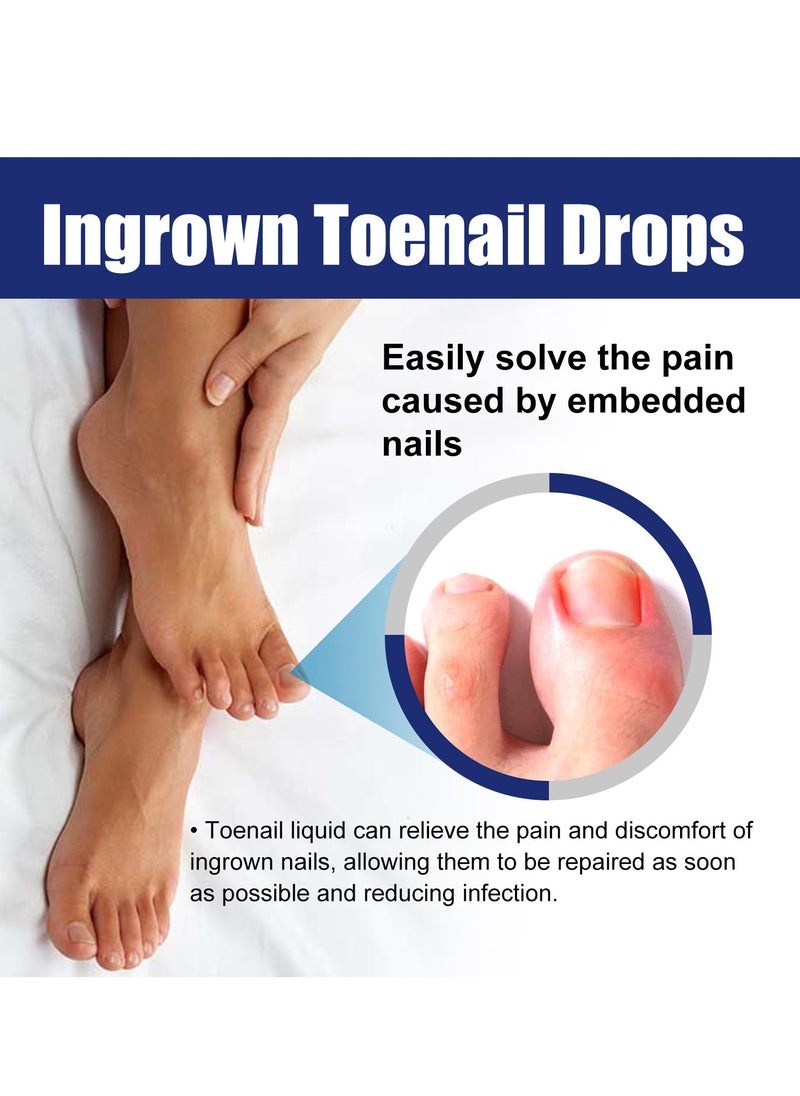 Ingrown Toenail Drops

Easily solve the pain caused by embedded nails

• Toenail liquid can relieve the pain and discomfort of ingrown nails, allowing them to be repaired as soon as possible and reducing infection.